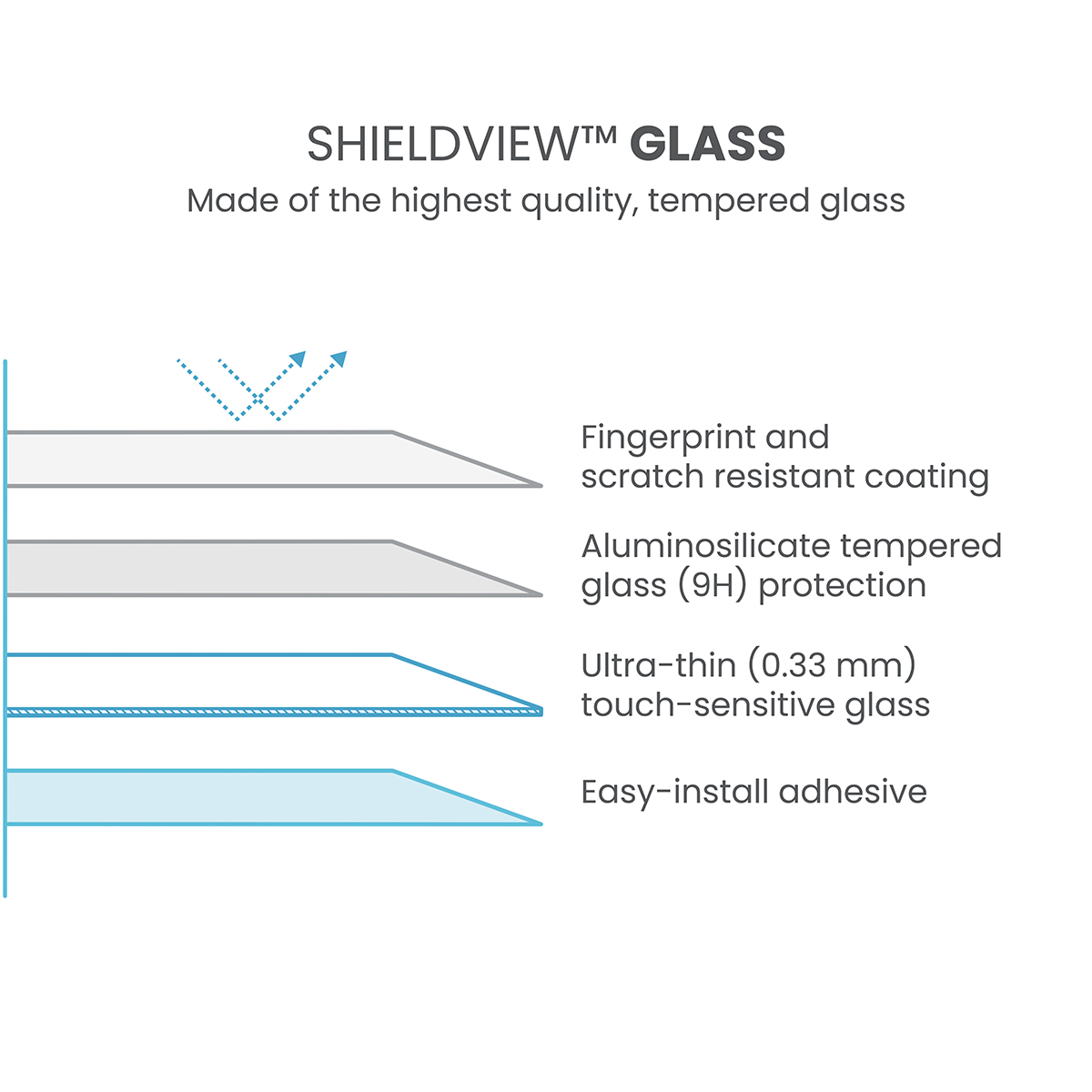 SHIELDVIEW™ GLASS
Made of the highest quality, tempered glass

Fingerprint and scratch resistant coating

Aluminosilicate tempered glass (9H) protection

Ultra-thin (0.33 mm) touch-sensitive glass

Easy-install adhesive